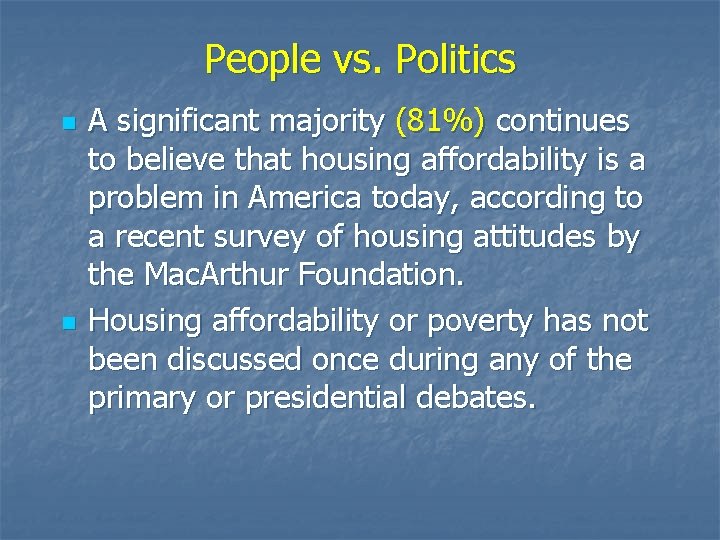 People vs. Politics

- A significant majority (81%) continues to believe that housing affordability is a problem in America today, according to a recent survey of housing attitudes by the MacArthur Foundation.
- Housing affordability or poverty has not been discussed once during any of the primary or presidential debates.